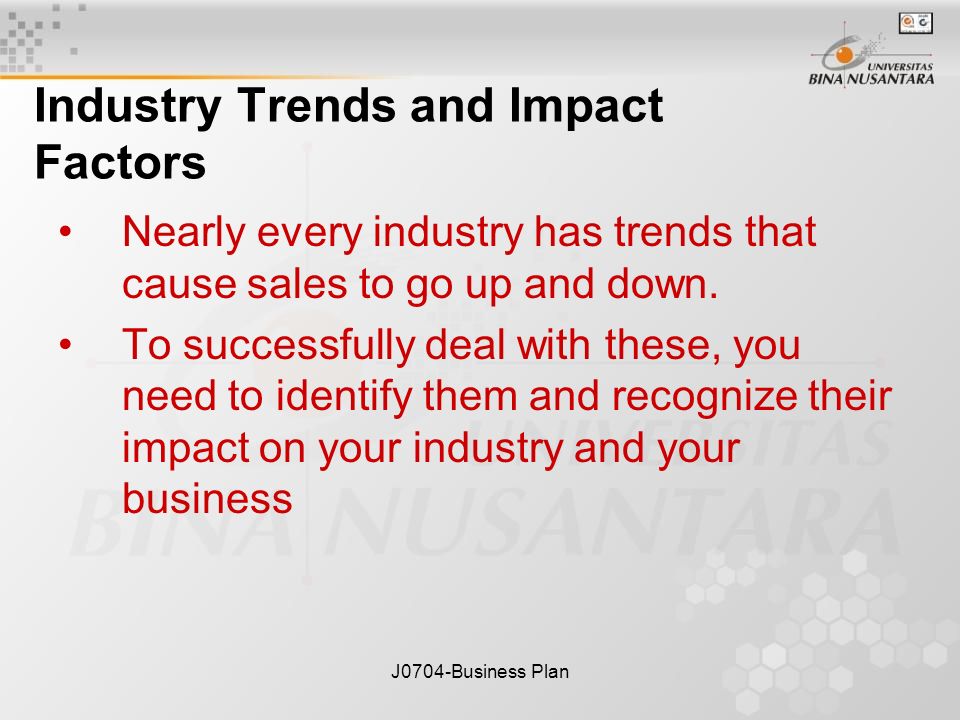 UNIVERSITAS
BINA NUSANTARA

Industry Trends and Impact Factors

• Nearly every industry has trends that cause sales to go up and down.
• To successfully deal with these, you need to identify them and recognize their impact on your industry and your business

UNIVERSITAS
BINA NUSANTARA

J0704-Business Plan